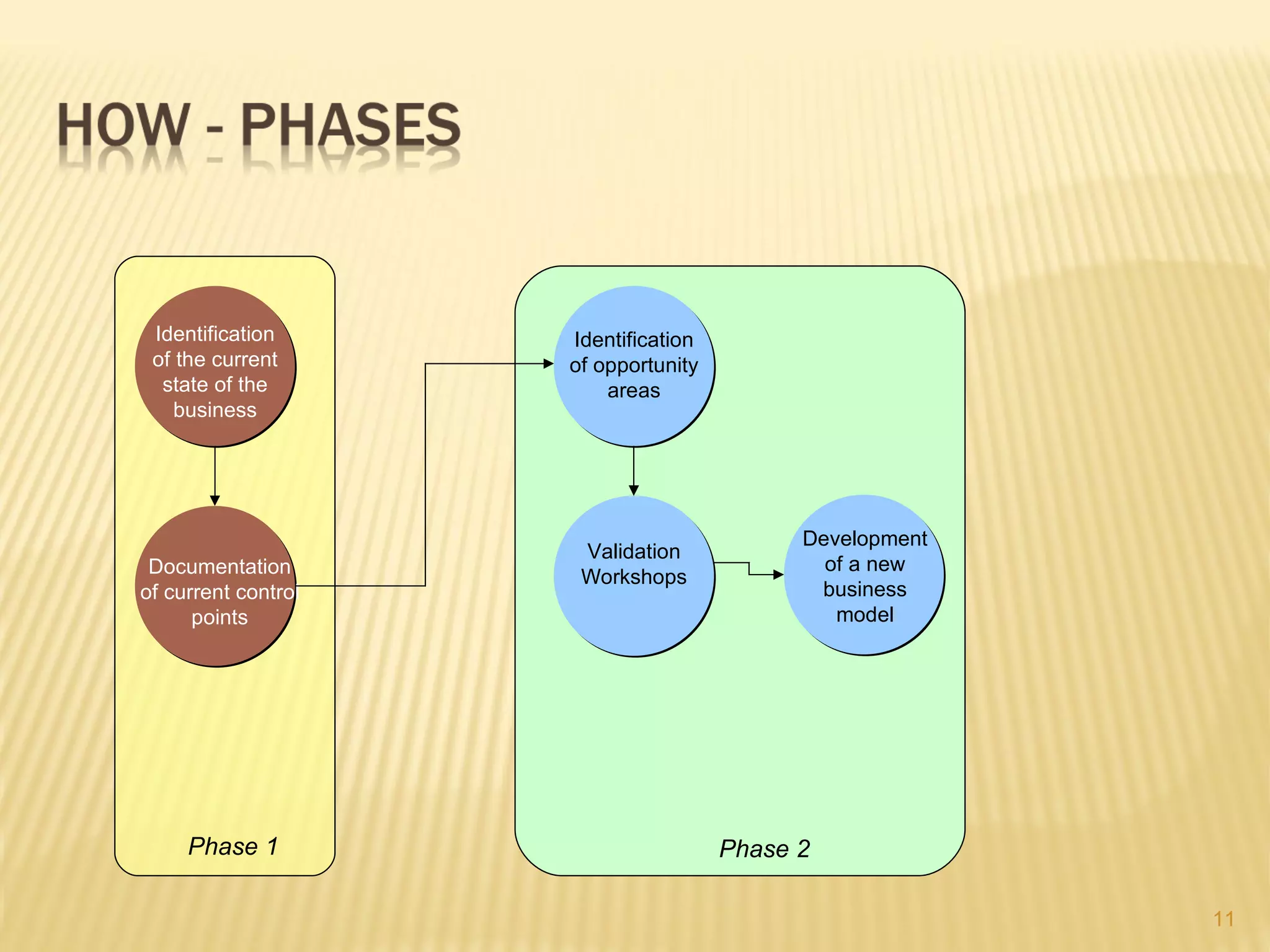 HOW - PHASES

Identification of the current state of the business

Documentation of current control points

Phase 1

Identification of opportunity areas

Validation Workshops

Development of a new business model

Phase 2

11